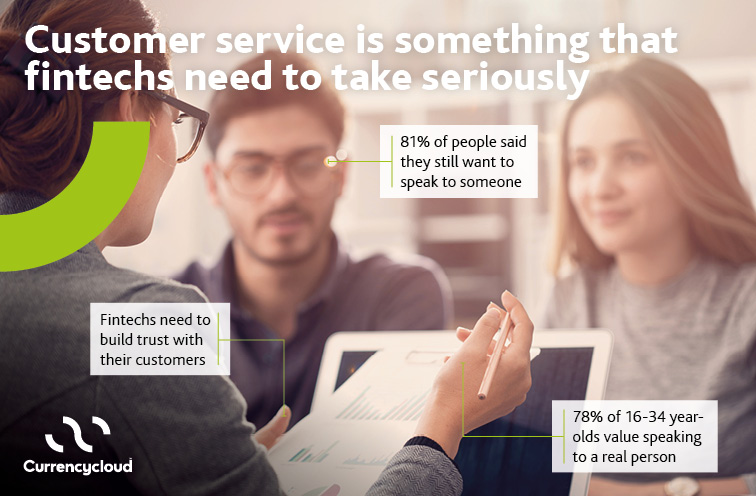 Customer service is something that fintechs need to take seriously

81% of people said they still want to speak to someone

Fintechs need to build trust with their customers

78% of 16-34 year-olds value speaking to a real person

Currencycloud